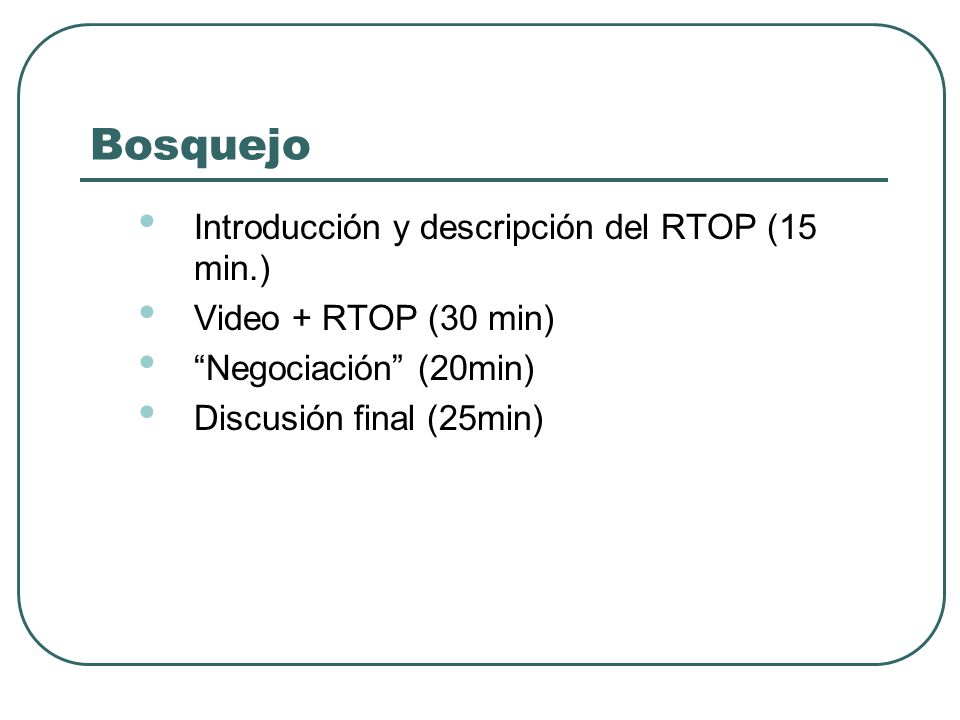 Bosquejo

• Introducción y descripción del RTOP (15 min.)
• Video + RTOP (30 min)
• “Negociación” (20min)
• Discusión final (25min)